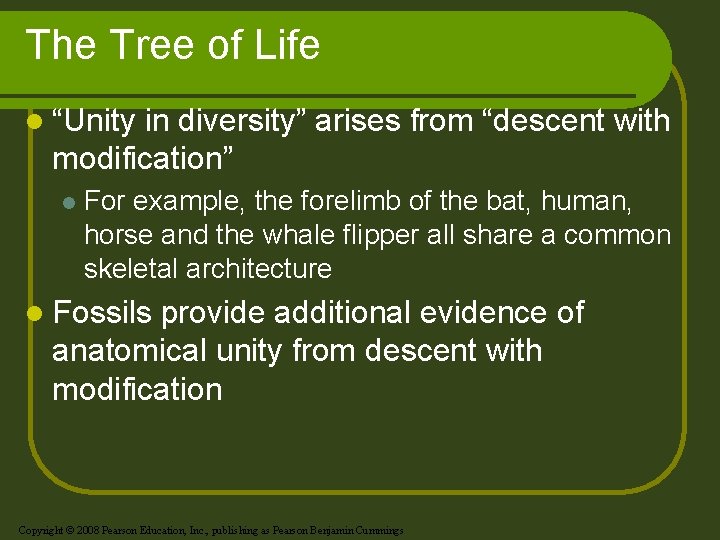 The Tree of Life

“Unity in diversity” arises from “descent with modification”

For example, the forelimb of the bat, human, horse and the whale flipper all share a common skeletal architecture

Fossils provide additional evidence of anatomical unity from descent with modification

Copyright © 2008 Pearson Education, Inc., publishing as Pearson Benjamin Cummings